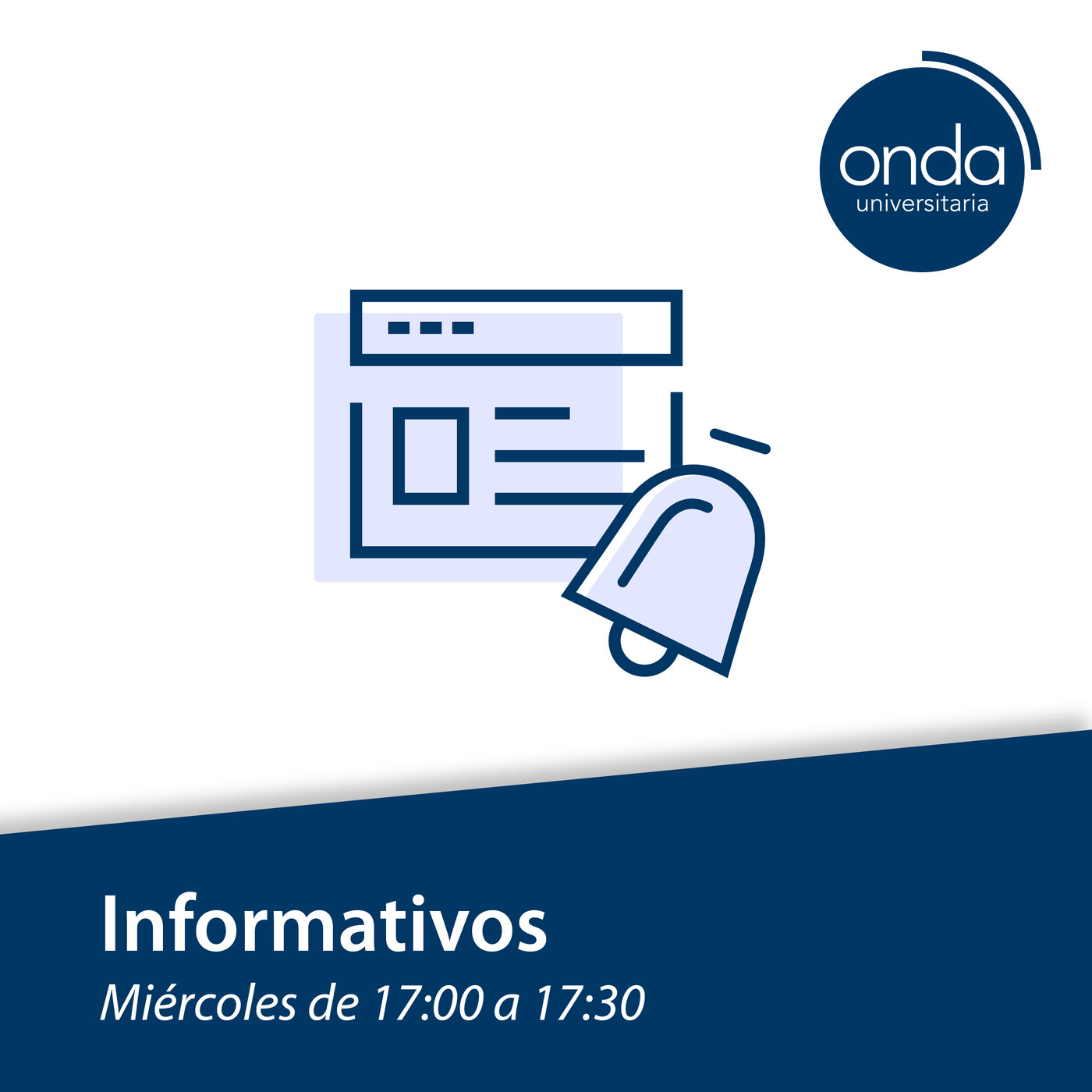 onda
universitaria

Informativos
Miércoles de 17:00 a 17:30